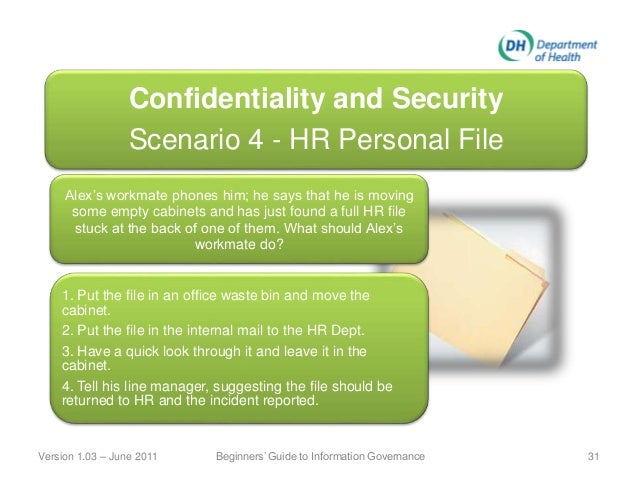 DH Department of Health

Confidentiality and Security
Scenario 4 - HR Personal File

Alex's workmate phones him; he says that he is moving some empty cabinets and has just found a full HR file stuck at the back of one of them. What should Alex's workmate do?

1. Put the file in an office waste bin and move the cabinet.
2. Put the file in the internal mail to the HR Dept.
3. Have a quick look through it and leave it in the cabinet.
4. Tell his line manager, suggesting the file should be returned to HR and the incident reported.

Version 1.03 – June 2011 Beginners' Guide to Information Governance 31